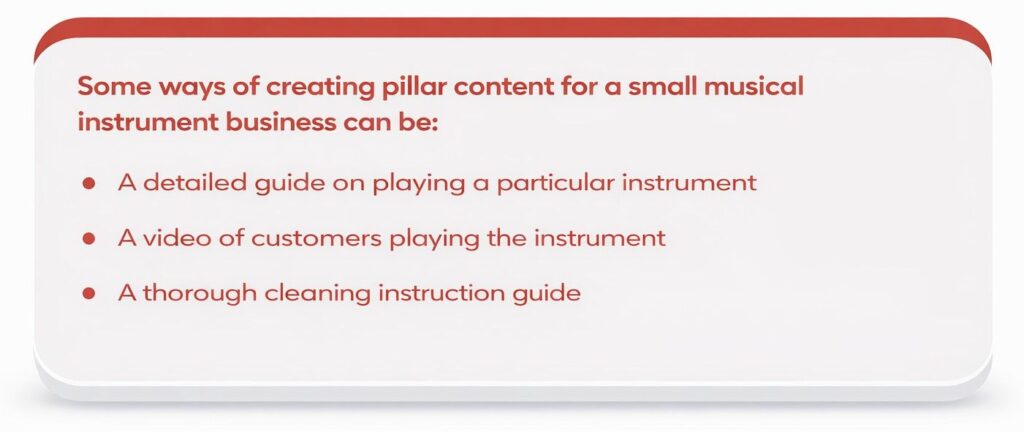 Some ways of creating pillar content for a small musical instrument business can be:

- A detailed guide on playing a particular instrument
- A video of customers playing the instrument
- A thorough cleaning instruction guide